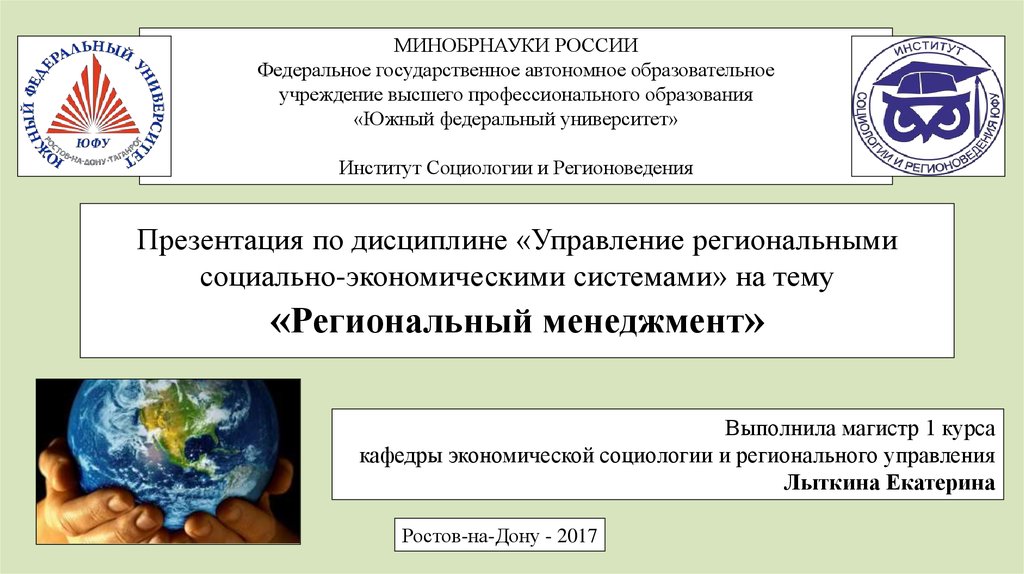 ЮЖНЫЙ ФЕДЕРАЛЬНЫЙ УНИВЕРСИТЕТ
ЮФУ
РОСТОВ-НА-ДОНУ · ТАГАНРОГ

МИНОБРНАУКИ РОССИИ
Федеральное государственное автономное образовательное учреждение высшего профессионального образования
«Южный федеральный университет»

Институт Социологии и Регионоведения

ИНСТИТУТ
СОЦИОЛОГИИ И РЕГИОНОВЕДЕНИЯ ЮФУ

Презентация по дисциплине «Управление региональными социально-экономическими системами» на тему
«Региональный менеджмент»

Выполнила магистр 1 курса
кафедры экономической социологии и регионального управления
Лыткина Екатерина

Ростов-на-Дону - 2017